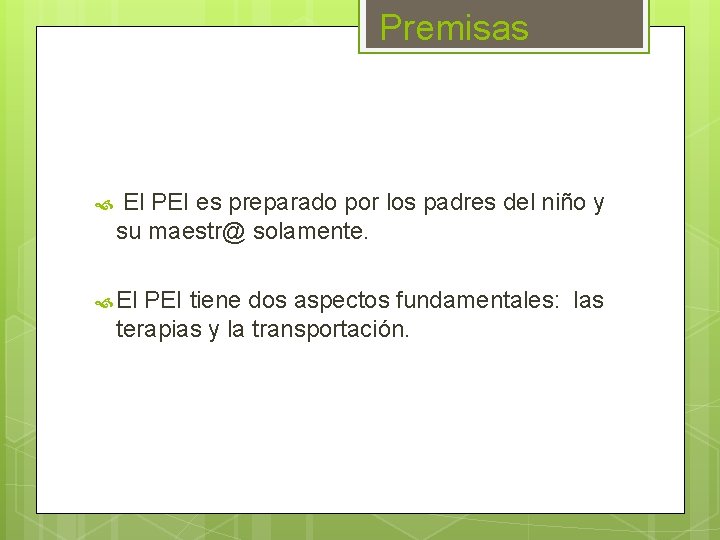 Premisas

El PEI es preparado por los padres del niño y su maestr@ solamente.

El PEI tiene dos aspectos fundamentales: las terapias y la transportación.